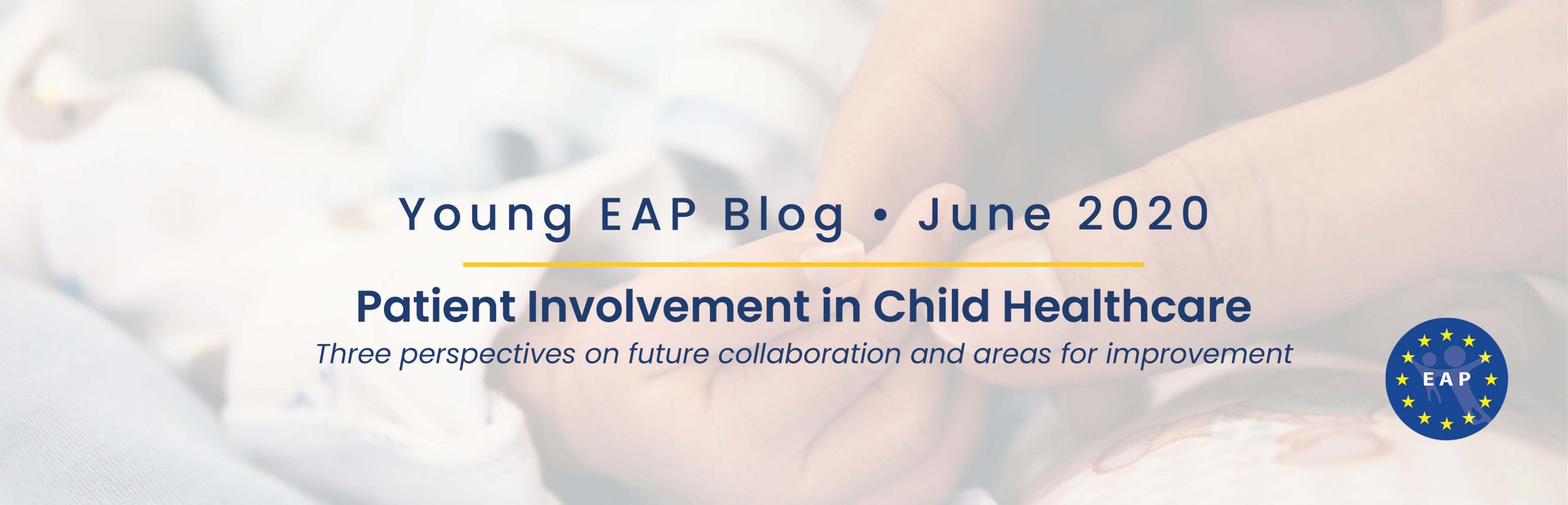 Young EAP Blog • June 2020

Patient Involvement in Child Healthcare

Three perspectives on future collaboration and areas for improvement

EAP